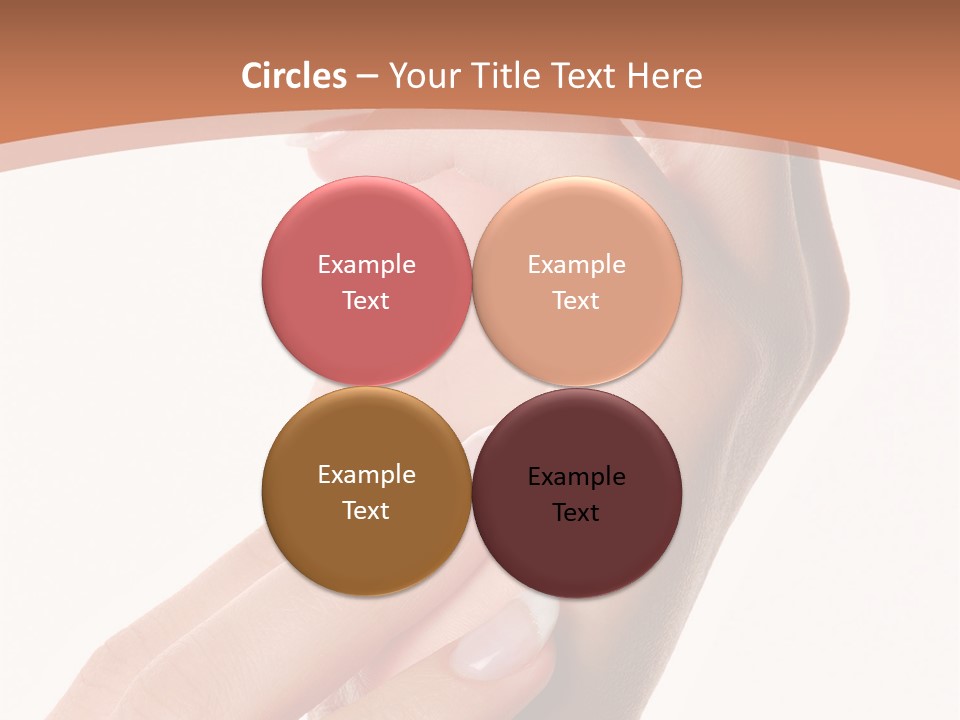 Circles – Your Title Text Here

Example Text

Example Text

Example Text

Example Text